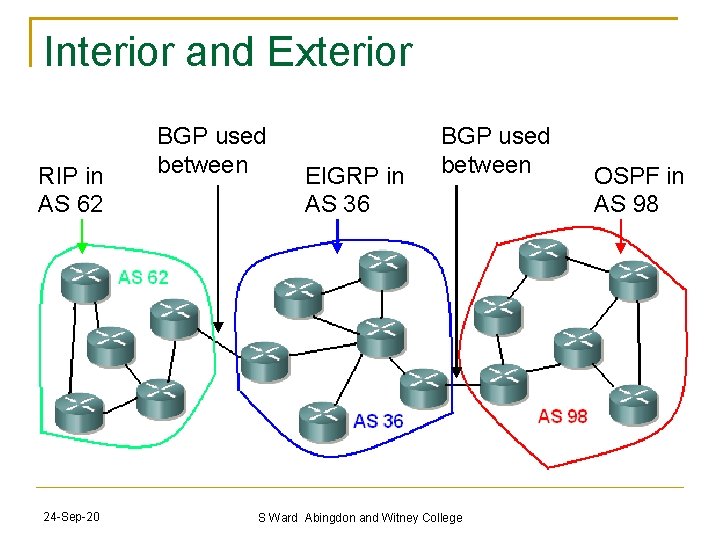 Interior and Exterior

RIP in AS 62

BGP used between

EIGRP in AS 36

BGP used between

OSPF in AS 98

AS 62

AS 36

AS 98

24-Sep-20

S Ward Abingdon and Witney College